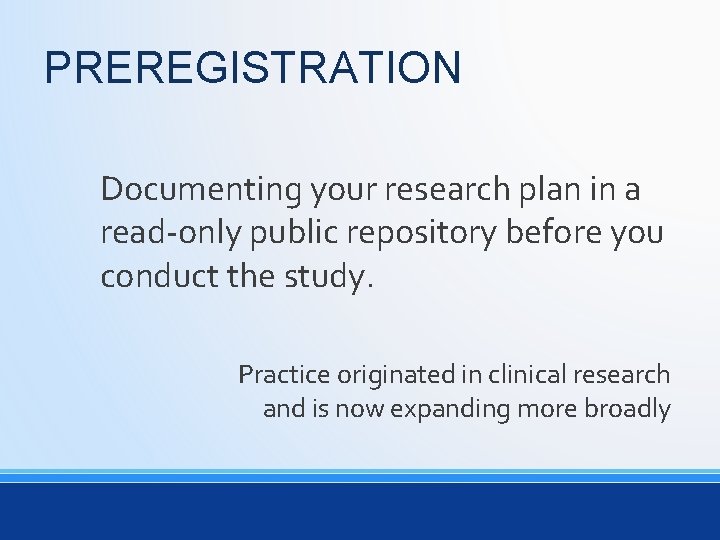 PREREGISTRATION

Documenting your research plan in a read-only public repository before you conduct the study.

Practice originated in clinical research and is now expanding more broadly